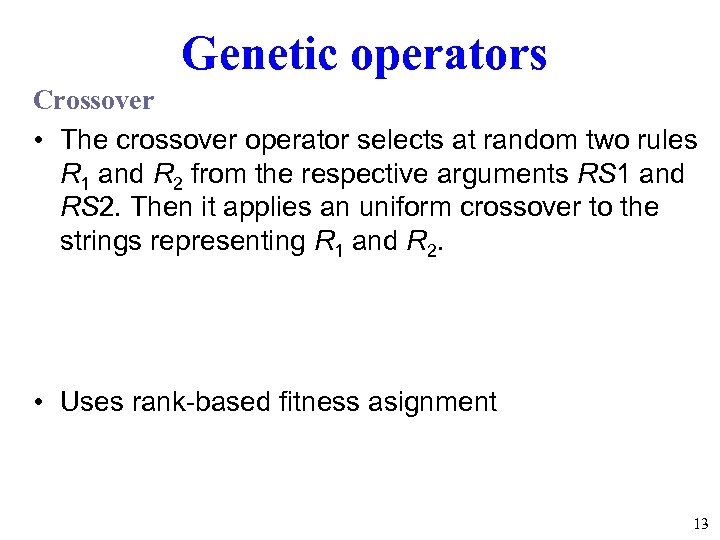 Genetic operators

Crossover

• The crossover operator selects at random two rules $R_1$ and $R_2$ from the respective arguments $RS1$ and $RS2$. Then it applies an uniform crossover to the strings representing $R_1$ and $R_2$.

• Uses rank-based fitness asignment

13